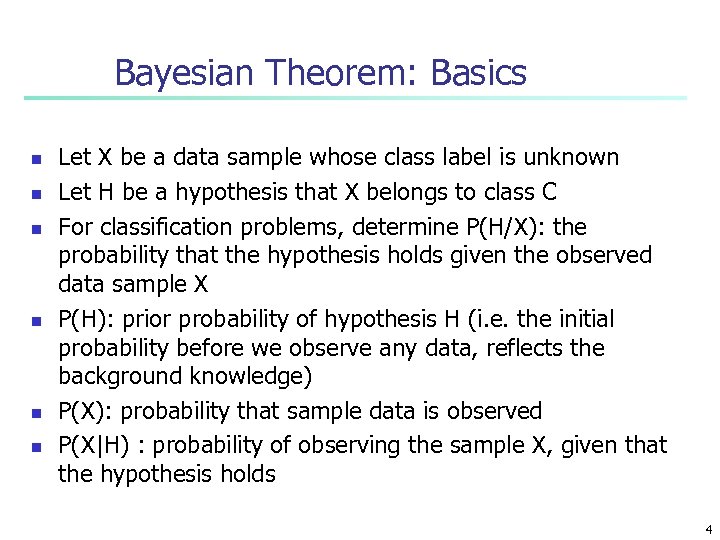 Bayesian Theorem: Basics

- Let X be a data sample whose class label is unknown
- Let H be a hypothesis that X belongs to class C
- For classification problems, determine P(H/X): the probability that the hypothesis holds given the observed data sample X
- P(H): prior probability of hypothesis H (i.e. the initial probability before we observe any data, reflects the background knowledge)
- P(X): probability that sample data is observed
- P(X|H) : probability of observing the sample X, given that the hypothesis holds

4